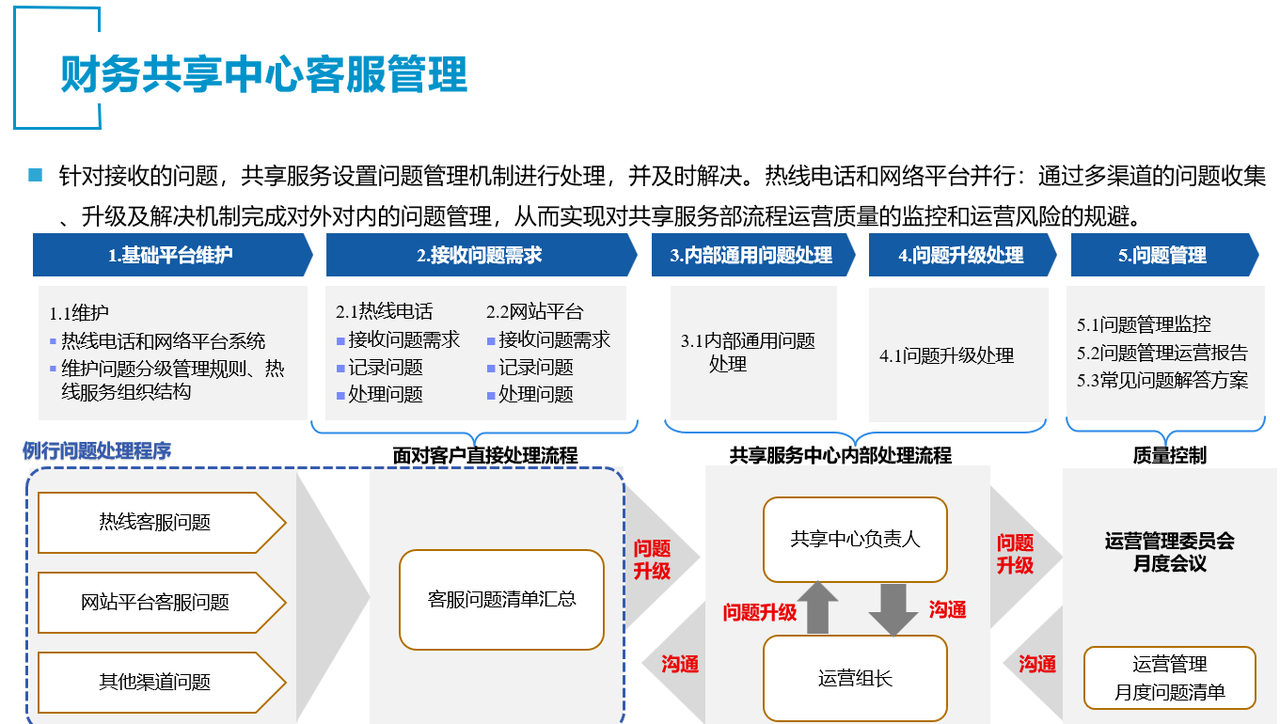 财务共享中心客服管理

针对接收的问题，共享服务设置问题管理机制进行处理，并及时解决。热线电话和网络平台并行：通过多渠道的问题收集、升级及解决机制完成对外对内的问题管理，从而实现对共享服务部流程运营质量的监控和运营风险的规避。

1.基础平台维护

1.1维护
热线电话和网络平台系统
维护问题分级管理规则、热线服务组织结构

2.接收问题需求

2.1热线电话
接收问题需求
记录问题
处理问题

2.2网站平台
接收问题需求
记录问题
处理问题

3.内部通用问题处理

3.1内部通用问题处理

4.问题升级处理

4.1问题升级处理

5.问题管理

5.1问题管理监控
5.2问题管理运营报告
5.3常见问题解答方案

例行问题处理程序

面对客户直接处理流程

共享服务中心内部处理流程

质量控制

热线客服问题

网站平台客服问题

其他渠道问题

客服问题清单汇总

问题升级

沟通

共享中心负责人

问题升级

沟通

运营组长

问题升级

沟通

运营管理委员会月度会议

运营管理月度问题清单